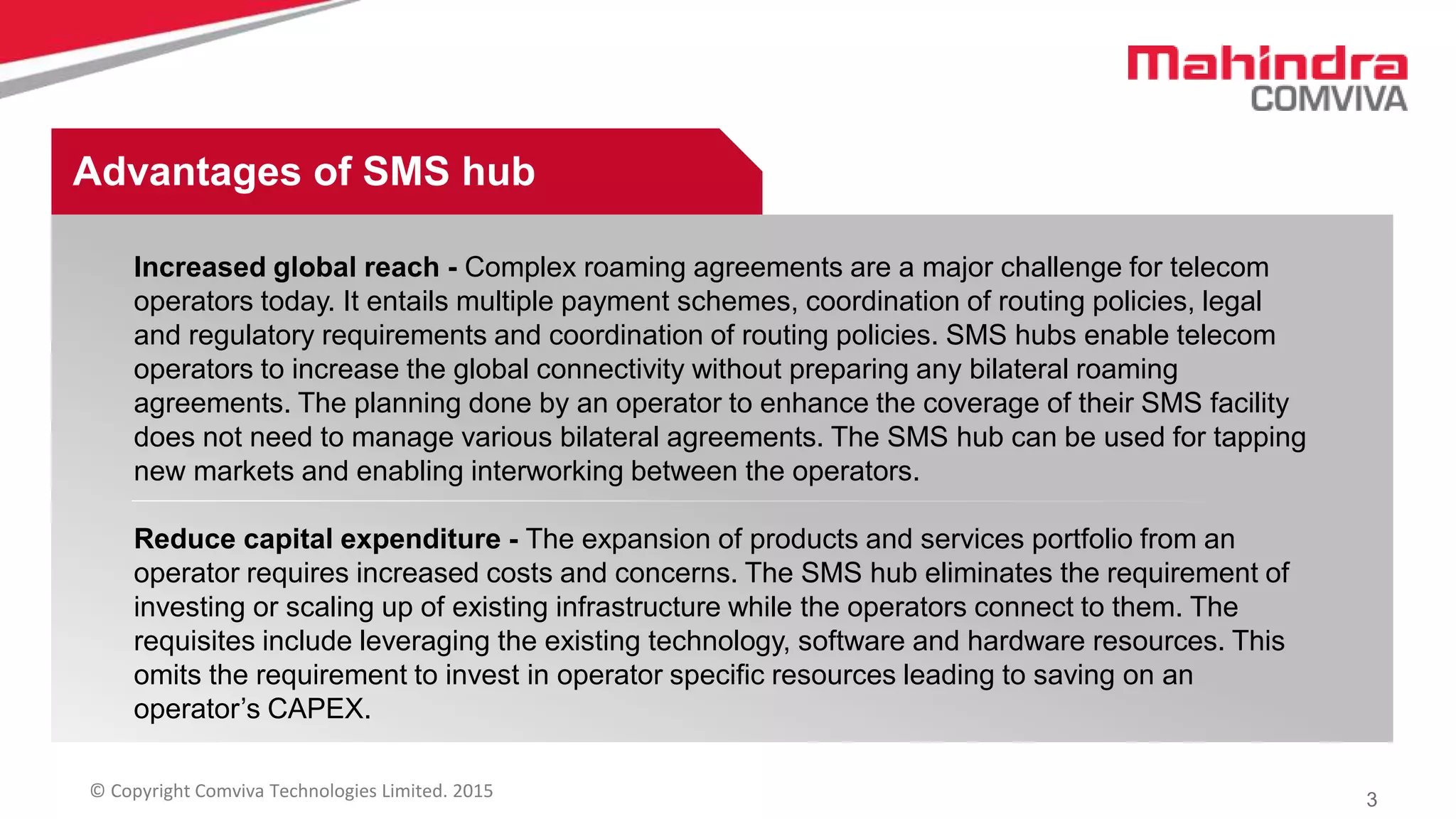 Mahindra
COMVIVA

Advantages of SMS hub

Increased global reach - Complex roaming agreements are a major challenge for telecom operators today. It entails multiple payment schemes, coordination of routing policies, legal and regulatory requirements and coordination of routing policies. SMS hubs enable telecom operators to increase the global connectivity without preparing any bilateral roaming agreements. The planning done by an operator to enhance the coverage of their SMS facility does not need to manage various bilateral agreements. The SMS hub can be used for tapping new markets and enabling interworking between the operators.

Reduce capital expenditure - The expansion of products and services portfolio from an operator requires increased costs and concerns. The SMS hub eliminates the requirement of investing or scaling up of existing infrastructure while the operators connect to them. The requisites include leveraging the existing technology, software and hardware resources. This omits the requirement to invest in operator specific resources leading to saving on an operator's CAPEX.

© Copyright Comviva Technologies Limited. 2015

3